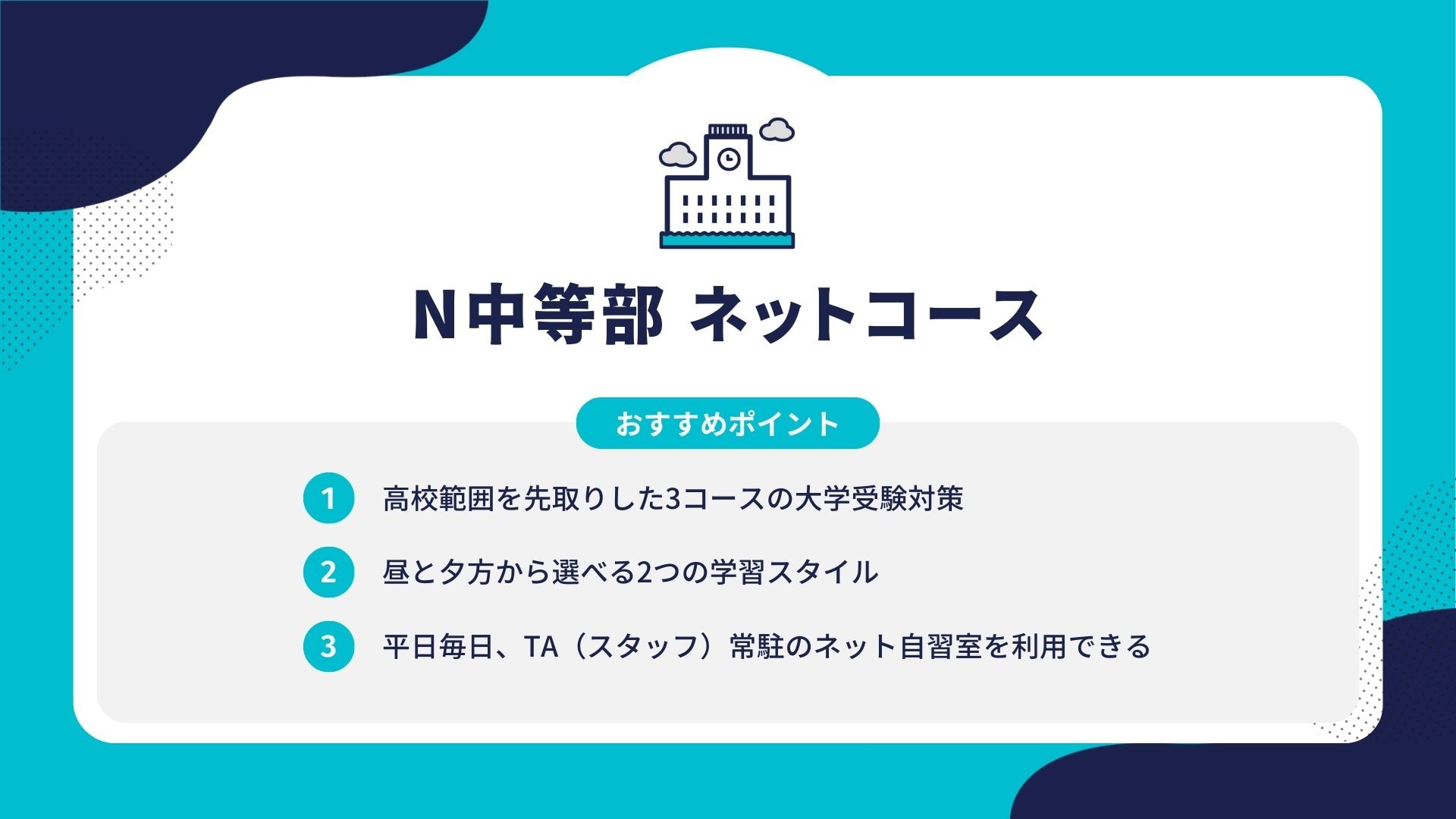 N中等部 ネットコース

おすすめポイント

1 高校範囲を先取りした3コースの大学受験対策

2 昼と夕方から選べる2つの学習スタイル

3 平日毎日、TA（スタッフ）常駐のネット自習室を利用できる